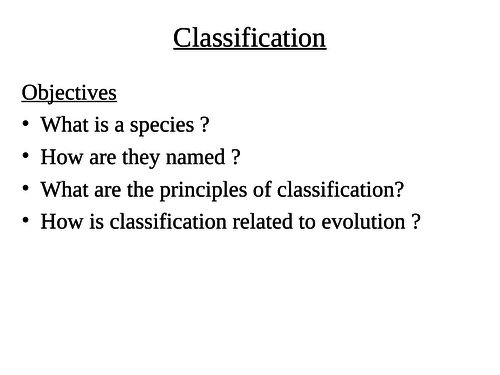 Classification

Objectives
• What is a species ?
• How are they named ?
• What are the principles of classification?
• How is classification related to evolution ?